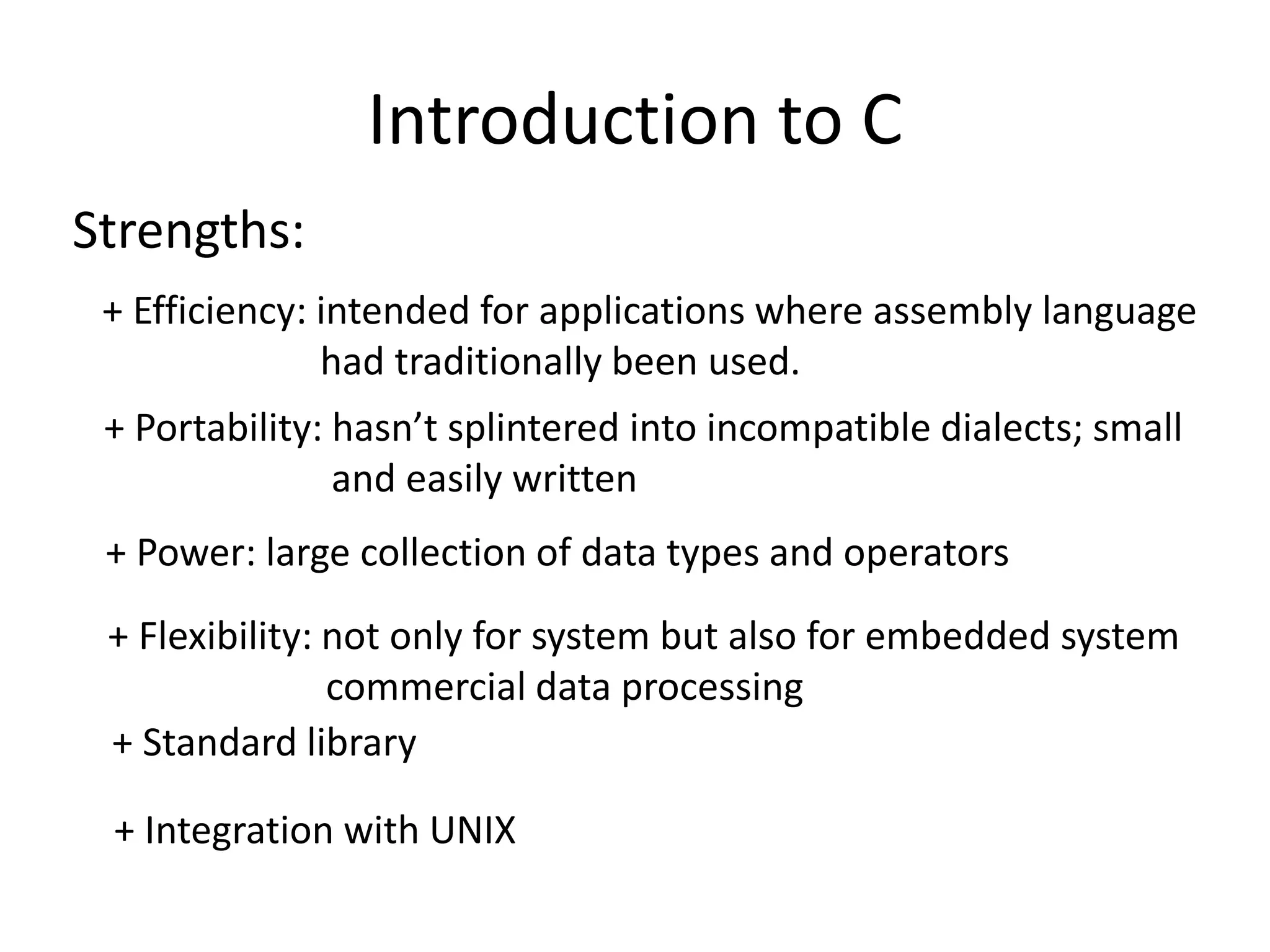 Introduction to C

Strengths:

+ Efficiency: intended for applications where assembly language had traditionally been used.

+ Portability: hasn’t splintered into incompatible dialects; small and easily written

+ Power: large collection of data types and operators

+ Flexibility: not only for system but also for embedded system commercial data processing

+ Standard library

+ Integration with UNIX